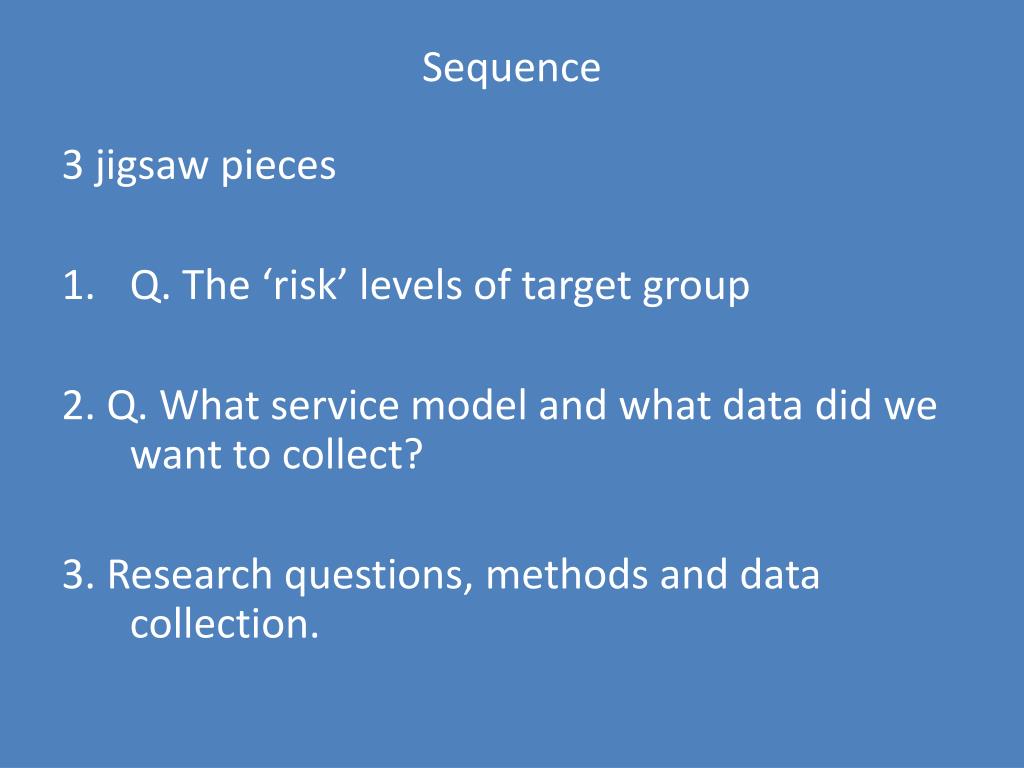 Sequence

3 jigsaw pieces

1. Q. The ‘risk’ levels of target group

2. Q. What service model and what data did we want to collect?

3. Research questions, methods and data collection.